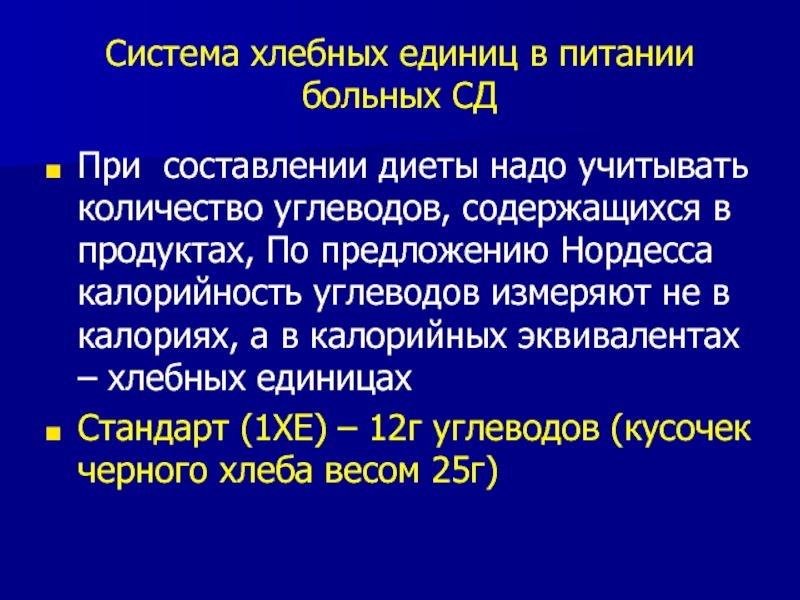 Система хлебных единиц в питании больных СД

При составлении диеты надо учитывать количество углеводов, содержащихся в продуктах, По предложению Нордесса калорийность углеводов измеряют не в калориях, а в калорийных эквивалентах – хлебных единицах

Стандарт (1ХЕ) – 12г углеводов (кусочек черного хлеба весом 25г)